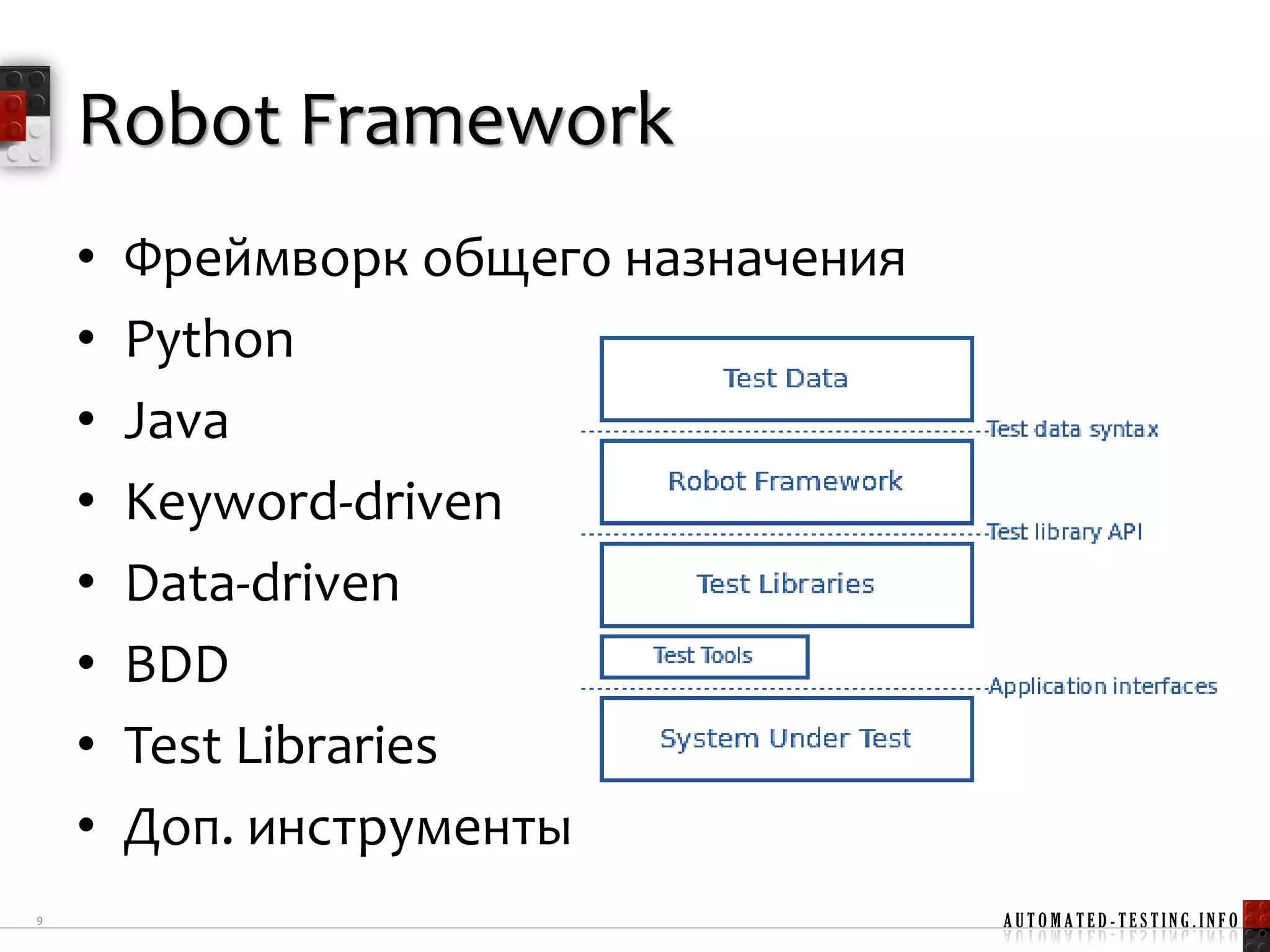 Robot Framework

• Фреймворк общего назначения
• Python
• Java
• Keyword-driven
• Data-driven
• BDD
• Test Libraries
• Доп. инструменты

Test Data

Test data syntax

Robot Framework

Test library API

Test Libraries

Test Tools

Application interfaces

System Under Test

9

AUTOMATED-TESTING.INFO